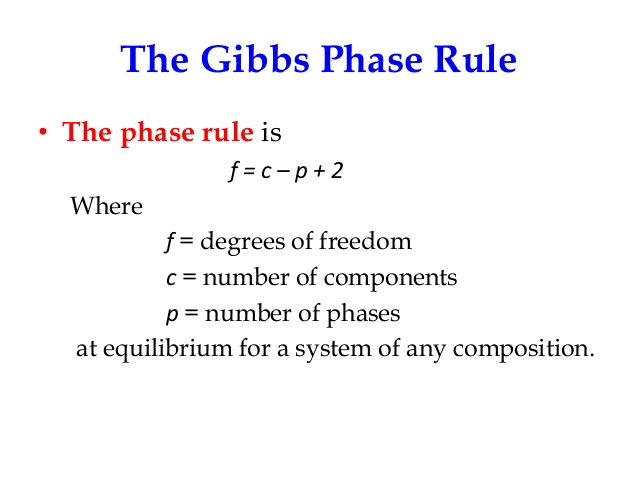 The Gibbs Phase Rule

• The phase rule is

$f = c - p + 2$

Where

$f$ = degrees of freedom

$c$ = number of components

$p$ = number of phases

at equilibrium for a system of any composition.